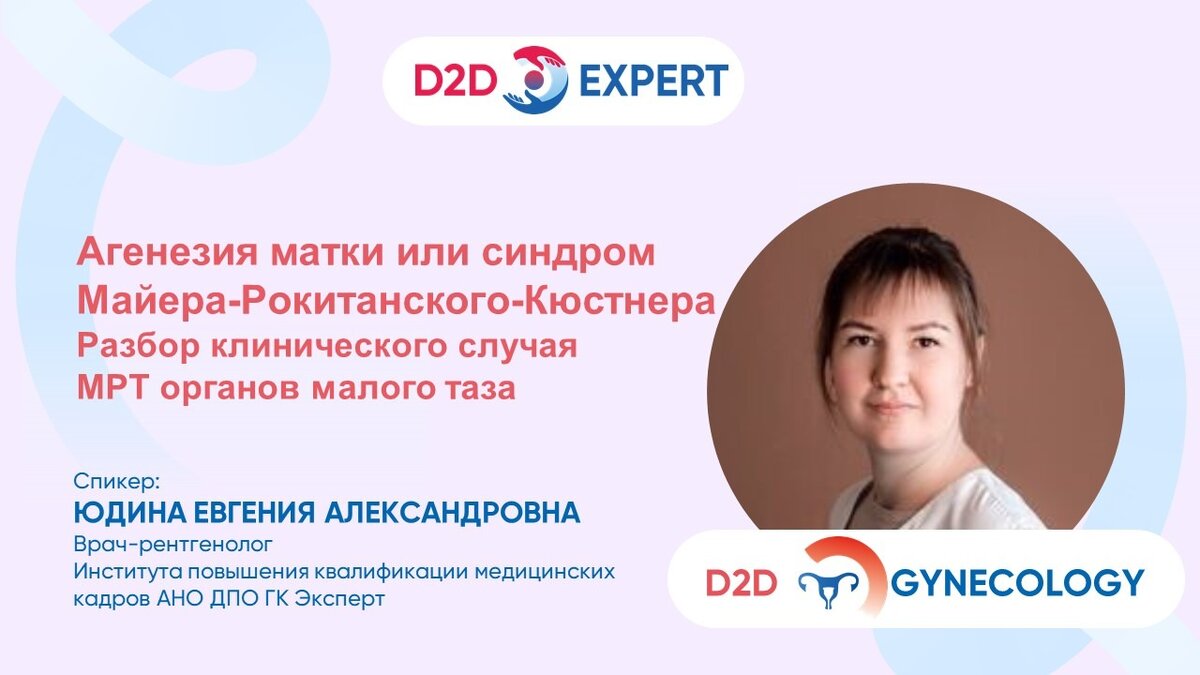 D2D EXPERT

Агенезия матки или синдром Майера-Рокитанского-Кюстнера
Разбор клинического случая
МРТ органов малого таза

Спикер:
ЮДИНА ЕВГЕНИЯ АЛЕКСАНДРОВНА
Врач-рентгенолог
Института повышения квалификации медицинских кадров АНО ДПО ГК Эксперт

D2D GYNECOLOGY